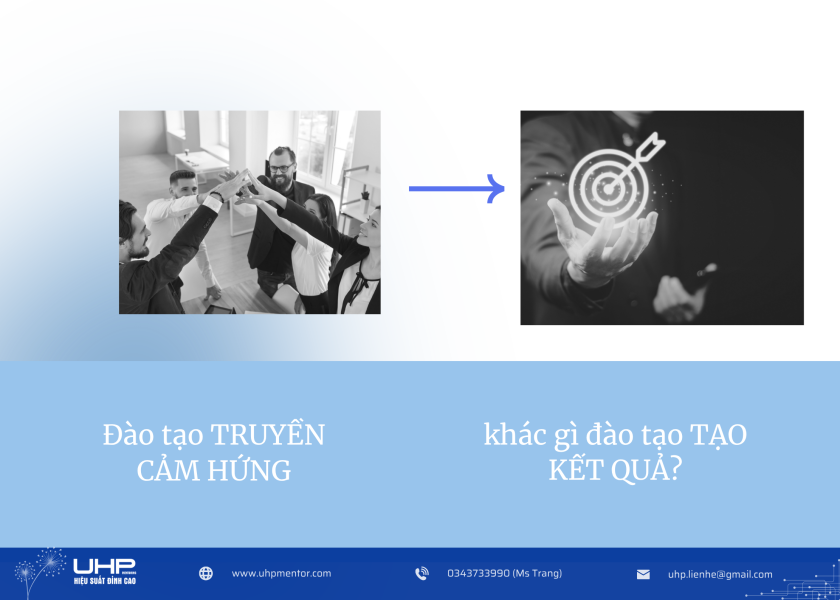 Đào tạo TRUYỀN CẢM HỨNG

khác gì đào tạo TẠO KẾT QUẢ?

UHP
HIỆU SUẤT ĐỈNH CAO

www.uhpmentor.com

0343733990 (Ms Trang)

uhp.lienhe@gmail.com